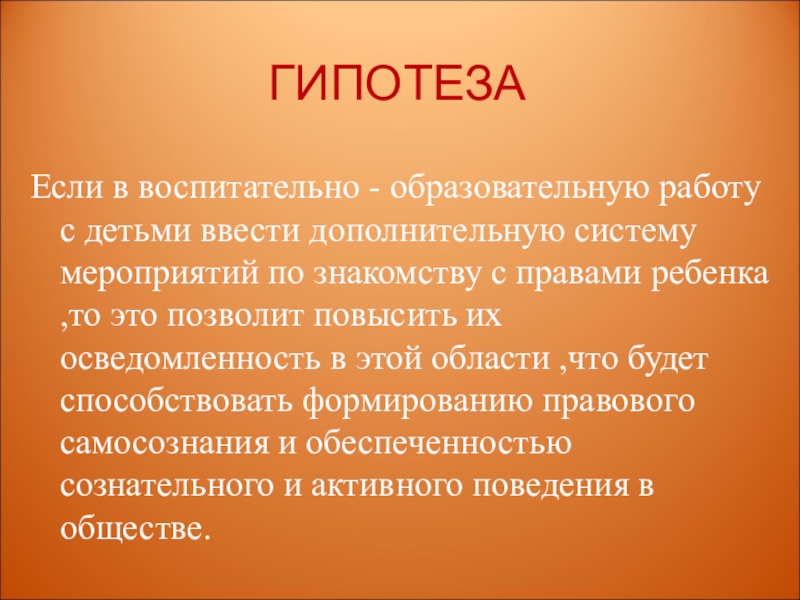 ГИПОТЕЗА

Если в воспитательно - образовательную работу с детьми ввести дополнительную систему мероприятий по знакомству с правами ребенка ,то это позволит повысить их осведомленность в этой области ,что будет способствовать формированию правового самосознания и обеспеченностью сознательного и активного поведения в обществе.